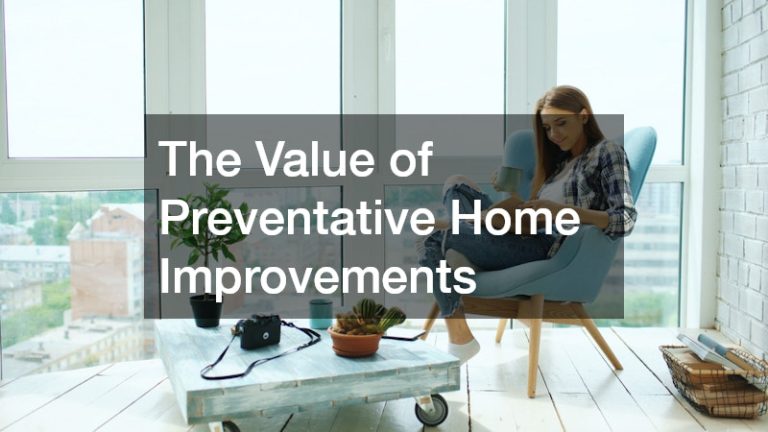 The Value of Preventative Home Improvements